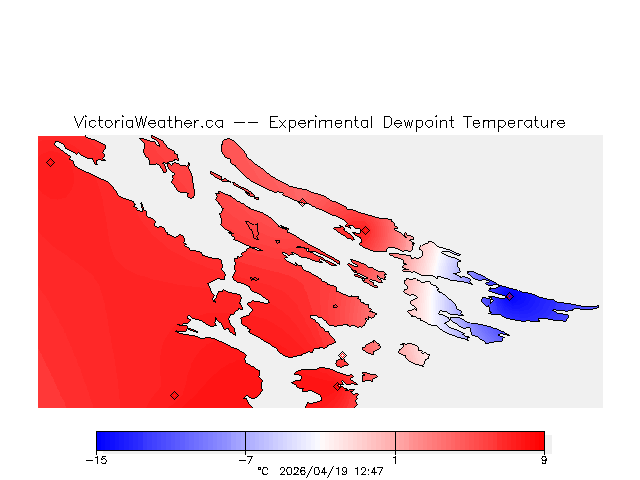 VictoriaWeather.ca -- Experimental Dewpoint Temperature

-15
-7
1
9
°C 2026/04/19 12:47